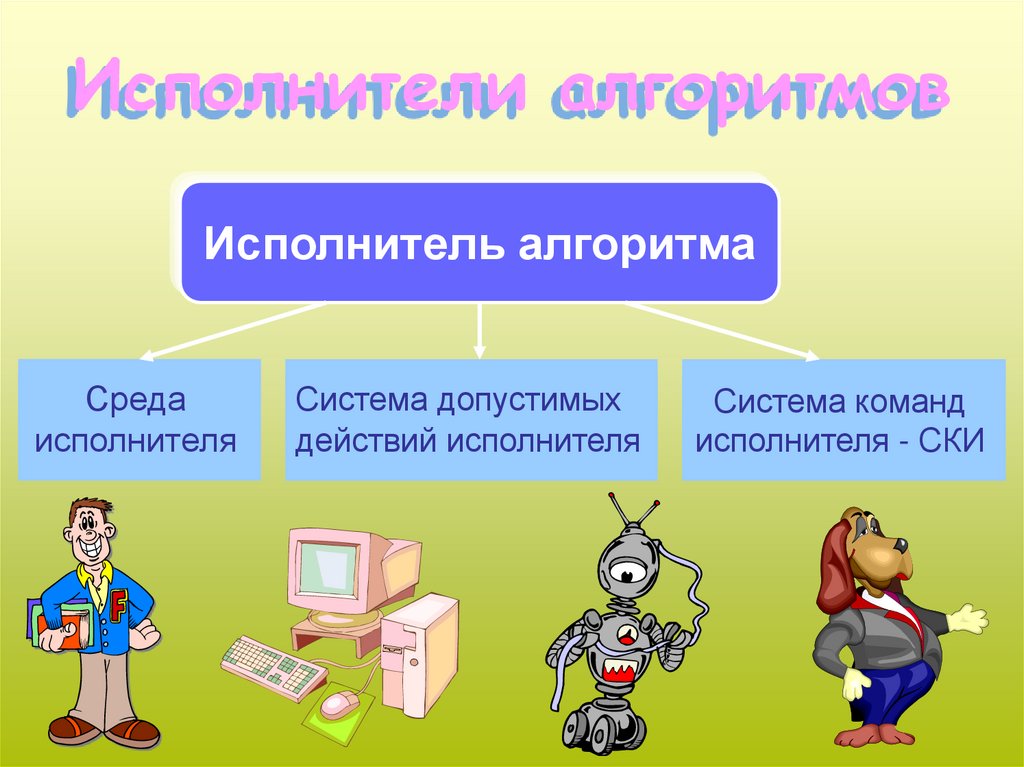 Исполнители алгоритмов

Исполнитель алгоритма

Среда исполнителя

Система допустимых действий исполнителя

Система команд исполнителя - СКИ

F